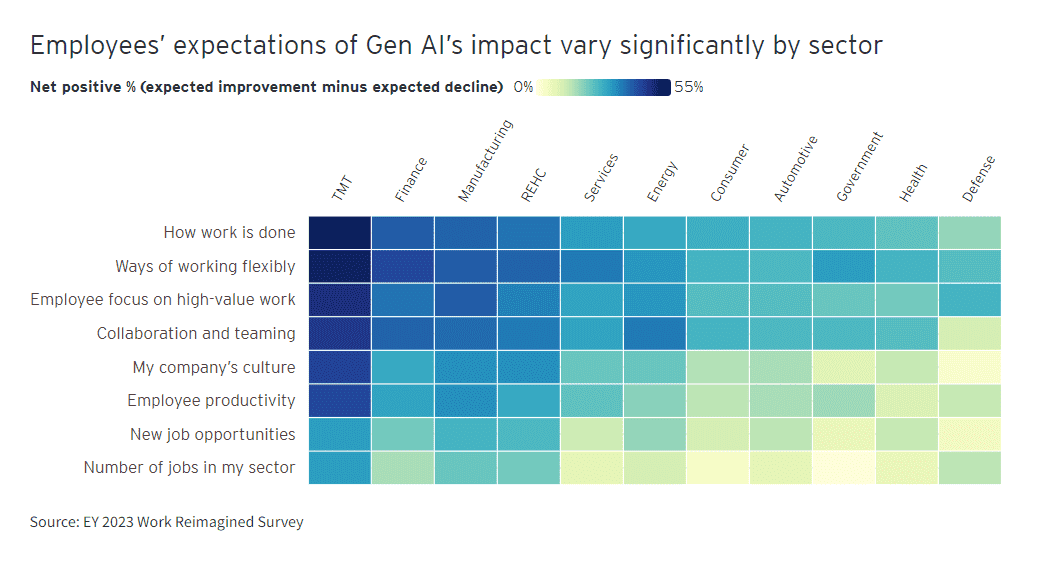 Employees' expectations of Gen AI's impact vary significantly by sector

Net positive % (expected improvement minus expected decline) 0% 55%

TMT
Finance
Manufacturing
REHC
Services
Energy
Consumer
Automotive
Government
Health
Defense

How work is done
Ways of working flexibly
Employee focus on high-value work
Collaboration and teaming
My company's culture
Employee productivity
New job opportunities
Number of jobs in my sector

Source: EY 2023 Work Reimagined Survey